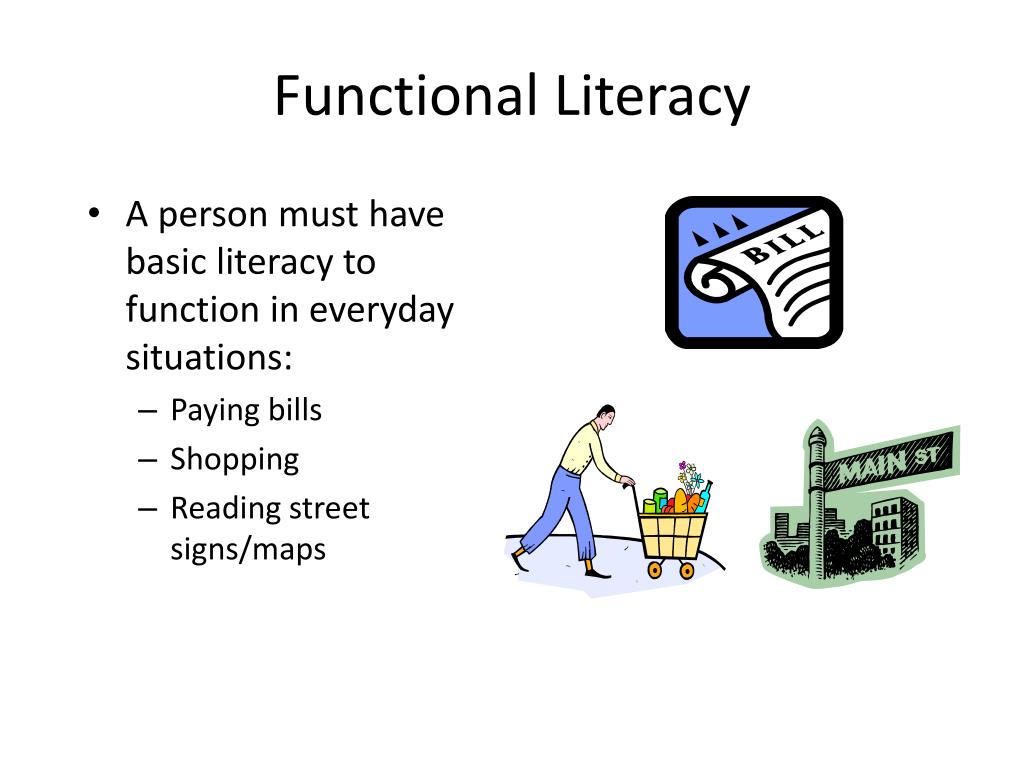 Functional Literacy

• A person must have basic literacy to function in everyday situations:
 – Paying bills
 – Shopping
 – Reading street signs/maps

BILL

MAIN ST